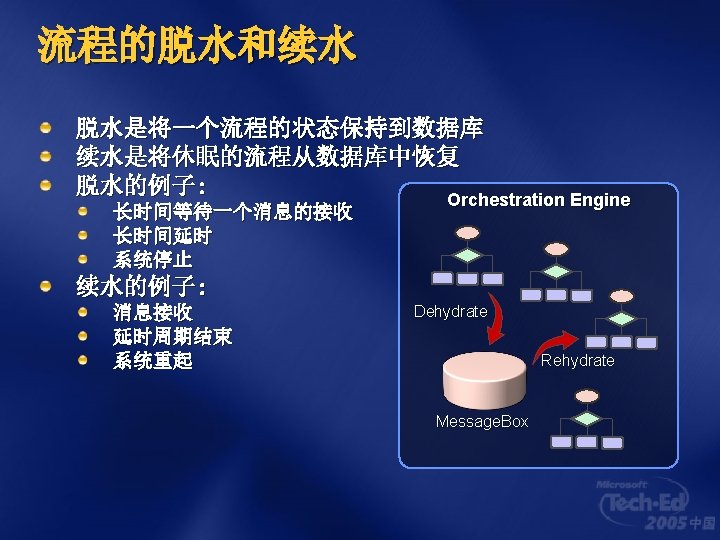 流程的脱水和续水

脱水是将一个流程的状态保持到数据库
续水是将休眠的流程从数据库中恢复
脱水的例子：
长时间等待一个消息的接收
长时间延时
系统停止
续水的例子：
消息接收
延时周期结束
系统重起

Orchestration Engine
Dehydrate
Rehydrate
MessageBox

Microsoft Tech·Ed 2005 中国